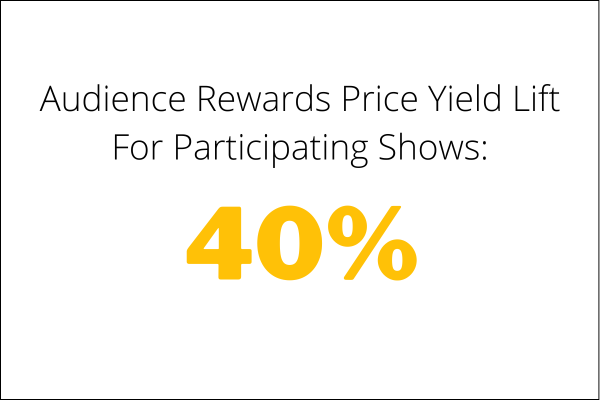 Audience Rewards Price Yield Lift For Participating Shows:

40%